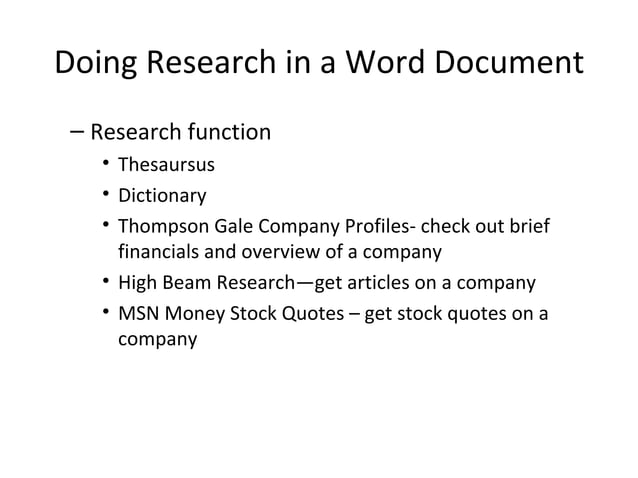 Doing Research in a Word Document

– Research function
• Thesaursus
• Dictionary
• Thompson Gale Company Profiles- check out brief financials and overview of a company
• High Beam Research—get articles on a company
• MSN Money Stock Quotes – get stock quotes on a company